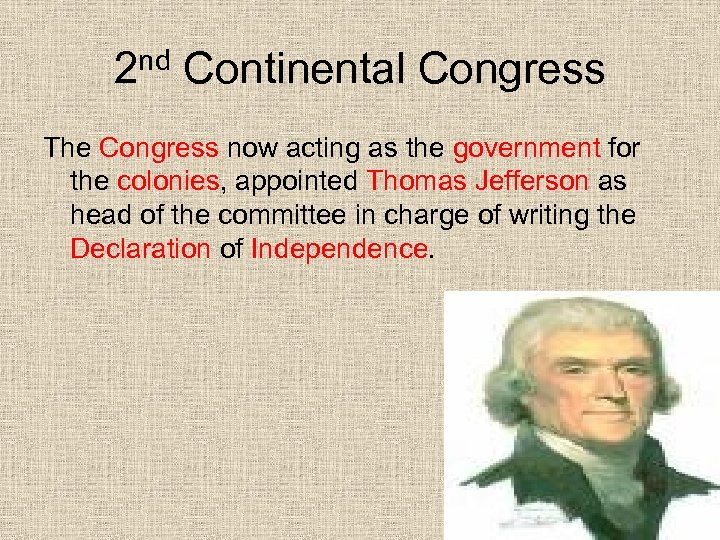 2nd Continental Congress

The Congress now acting as the government for the colonies, appointed Thomas Jefferson as head of the committee in charge of writing the Declaration of Independence.